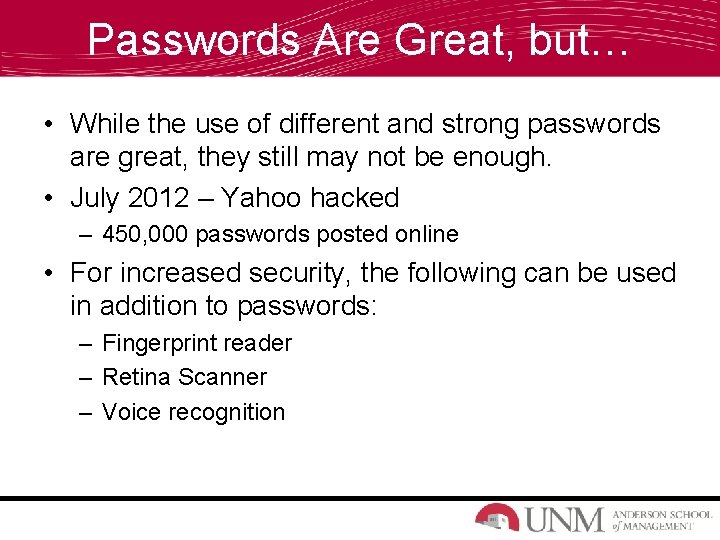 Passwords Are Great, but…

• While the use of different and strong passwords are great, they still may not be enough.

• July 2012 – Yahoo hacked

– 450,000 passwords posted online

• For increased security, the following can be used in addition to passwords:

– Fingerprint reader

– Retina Scanner

– Voice recognition

UNM ANDERSON SCHOOL of MANAGEMENT